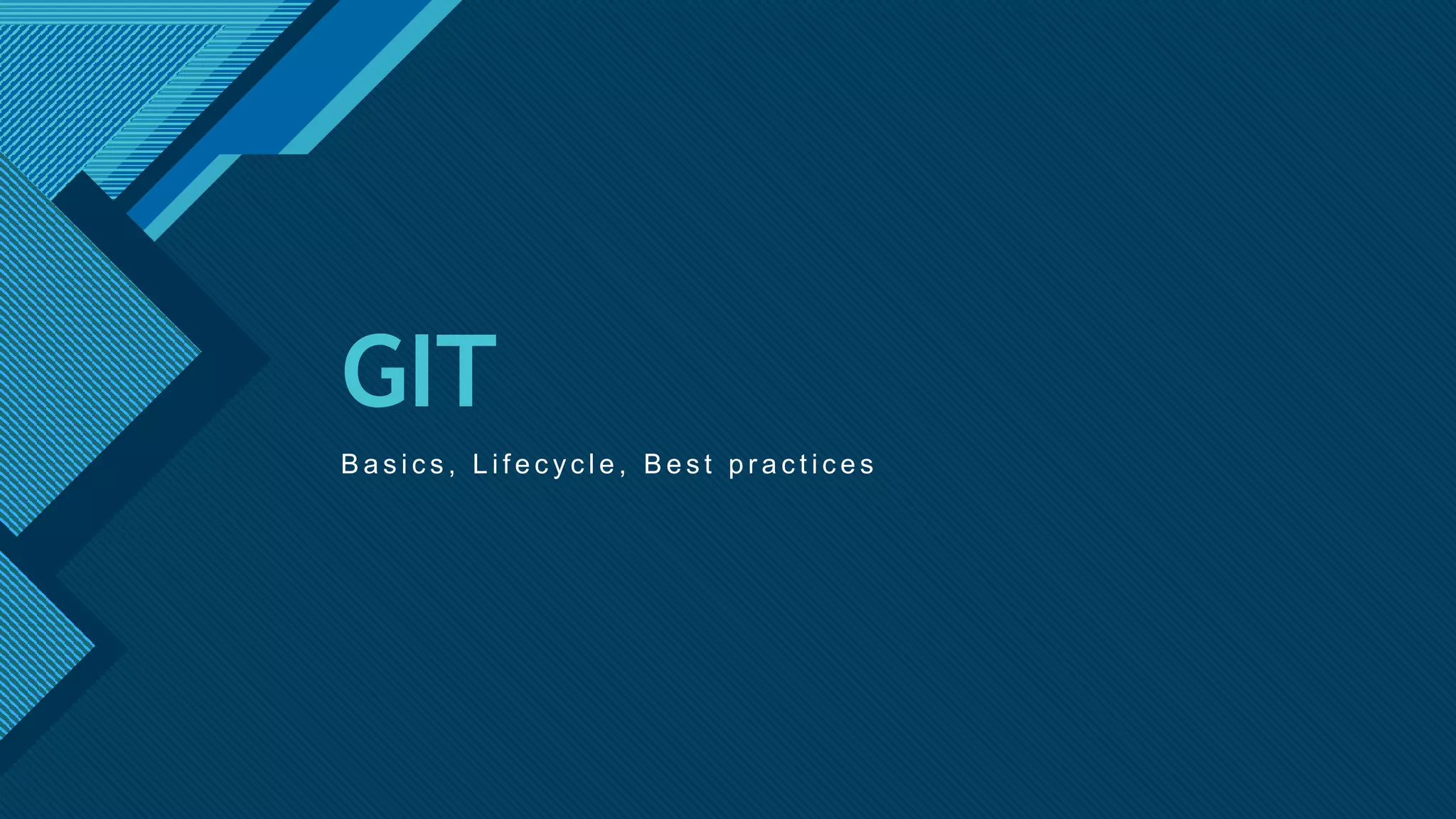 GIT

Basics, Lifecycle, Best practices